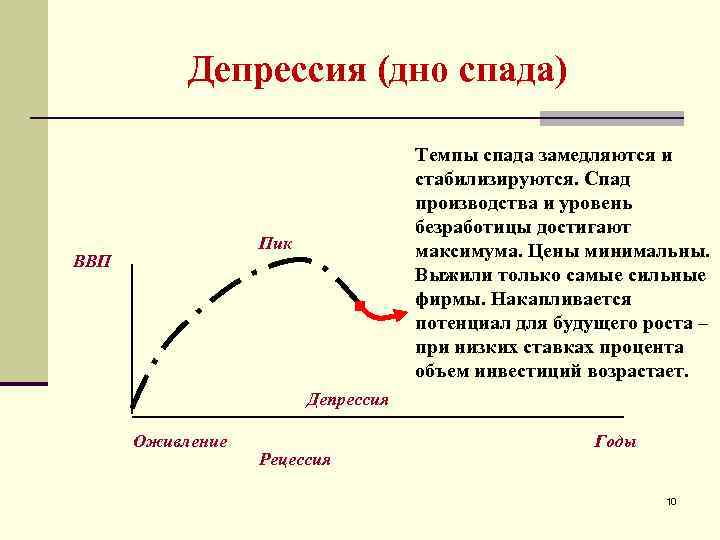 Депрессия (дно спада)

Темпы спада замедляются и стабилизируются. Спад производства и уровень безработицы достигают максимума. Цены минимальны. Выжили только самые сильные фирмы. Накапливается потенциал для будущего роста – при низких ставках процента объем инвестиций возрастает.

ВВП

Пик

Депрессия

Оживление

Рецессия

Годы

10